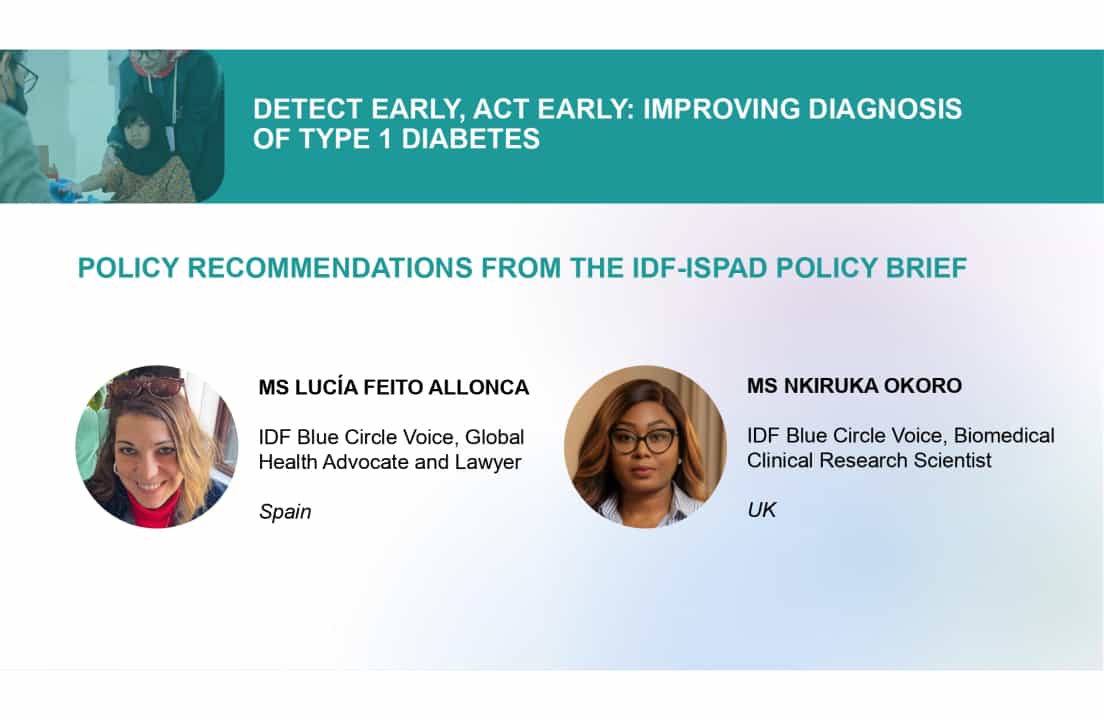 DETECT EARLY, ACT EARLY: IMPROVING DIAGNOSIS OF TYPE 1 DIABETES

POLICY RECOMMENDATIONS FROM THE IDF-ISPAD POLICY BRIEF

MS LUCÍA FEITO ALLONCA

IDF Blue Circle Voice, Global Health Advocate and Lawyer

Spain

MS NKIRUKA OKORO

IDF Blue Circle Voice, Biomedical Clinical Research Scientist

UK